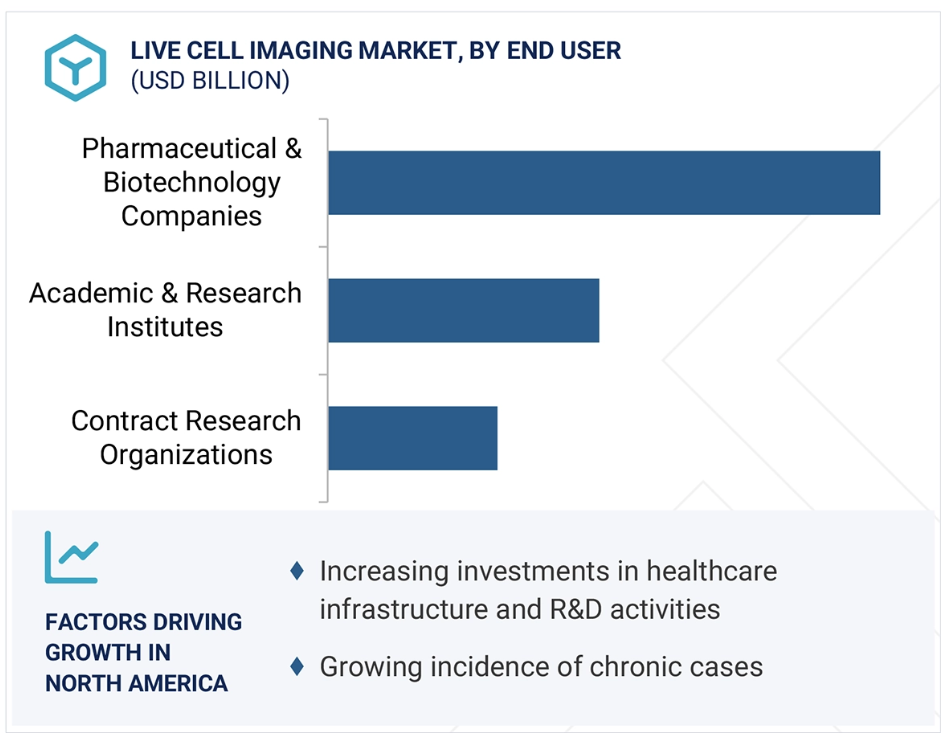 LIVE CELL IMAGING MARKET, BY END USER
(USD BILLION)

Pharmaceutical & Biotechnology Companies

Academic & Research Institutes

Contract Research Organizations

FACTORS DRIVING GROWTH IN NORTH AMERICA

♦ Increasing investments in healthcare infrastructure and R&D activities

♦ Growing incidence of chronic cases